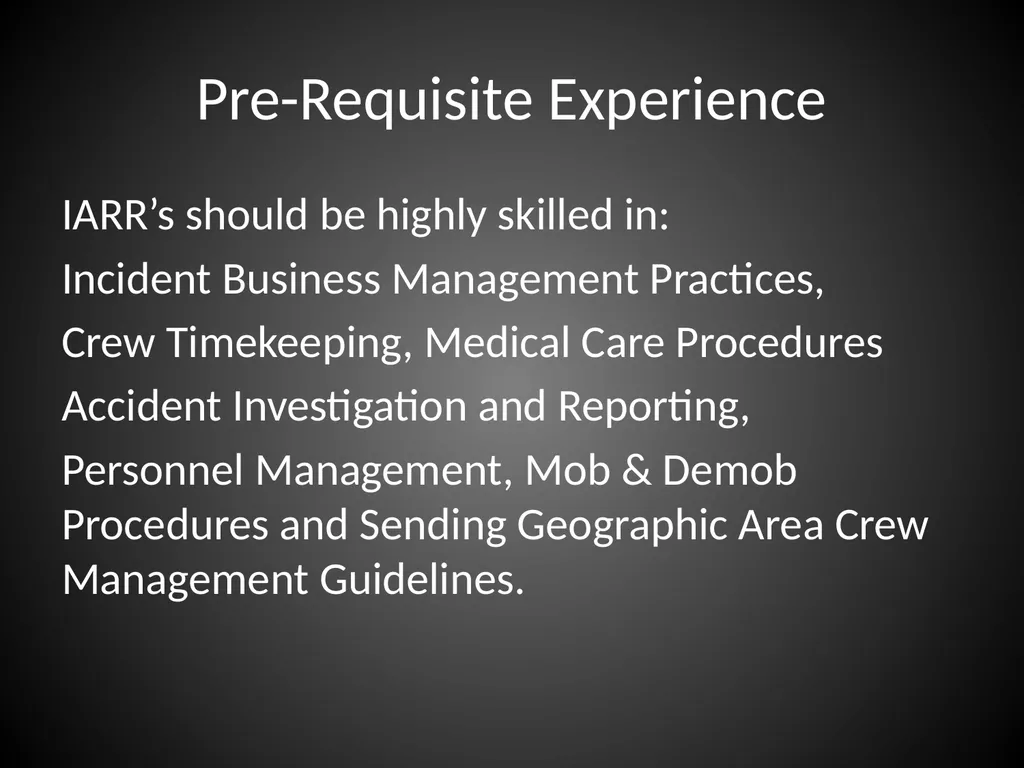 Pre-Requisite Experience

IARR’s should be highly skilled in:

Incident Business Management Practices,

Crew Timekeeping, Medical Care Procedures

Accident Investigation and Reporting,

Personnel Management, Mob & Demob Procedures and Sending Geographic Area Crew Management Guidelines.